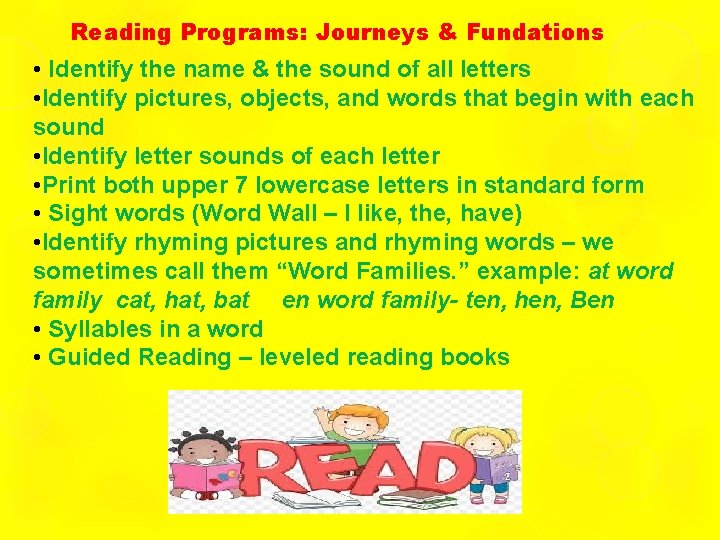 Reading Programs: Journeys & Fundations

• Identify the name & the sound of all letters
•Identify pictures, objects, and words that begin with each sound
•Identify letter sounds of each letter
•Print both upper 7 lowercase letters in standard form
• Sight words (Word Wall – I like, the, have)
•Identify rhyming pictures and rhyming words – we sometimes call them “Word Families.” example: at word family cat, hat, bat en word family- ten, hen, Ben
• Syllables in a word
• Guided Reading – leveled reading books

READ